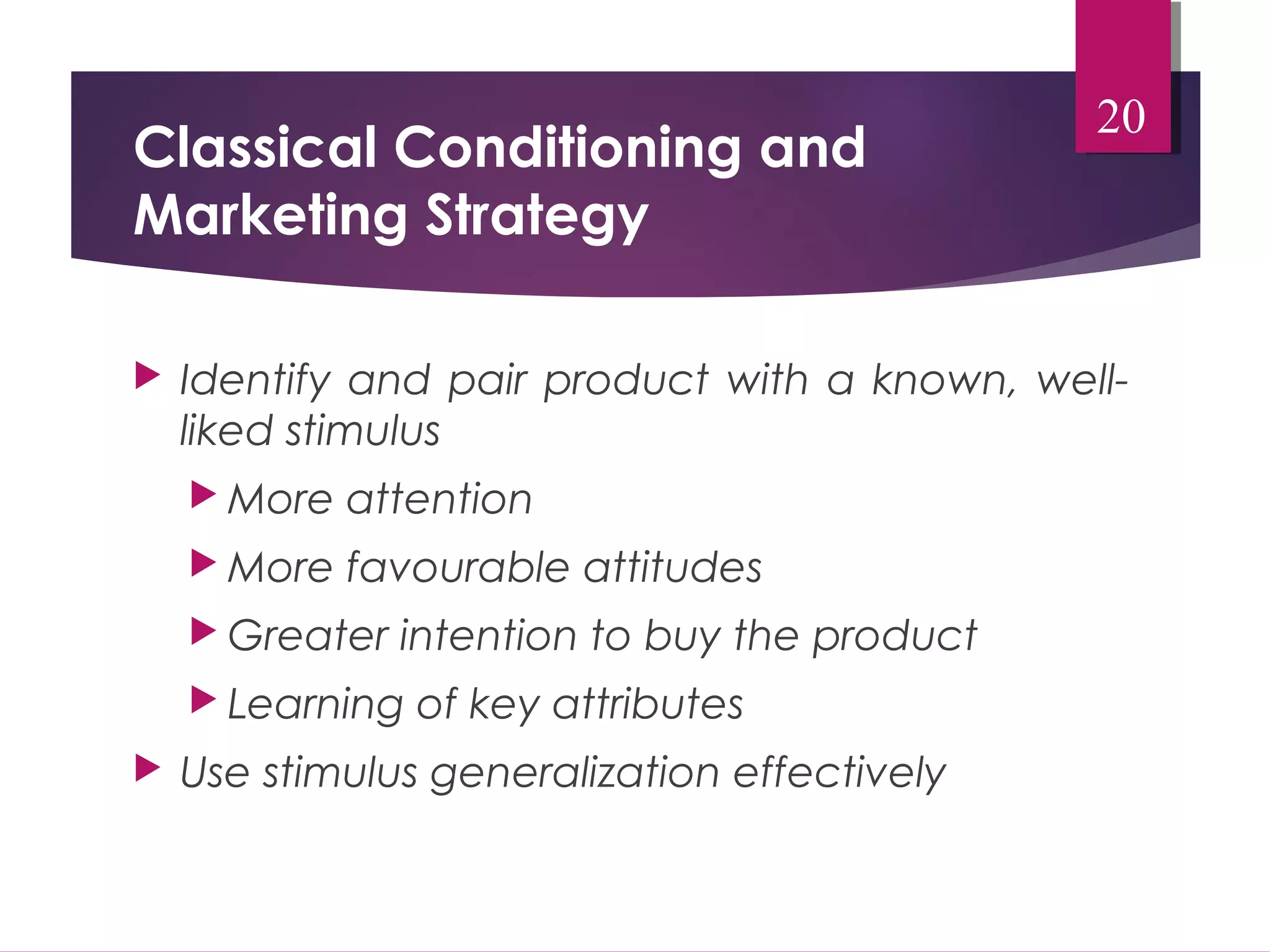 20

Classical Conditioning and Marketing Strategy

Identify and pair product with a known, well-liked stimulus

More attention

More favourable attitudes

Greater intention to buy the product

Learning of key attributes

Use stimulus generalization effectively